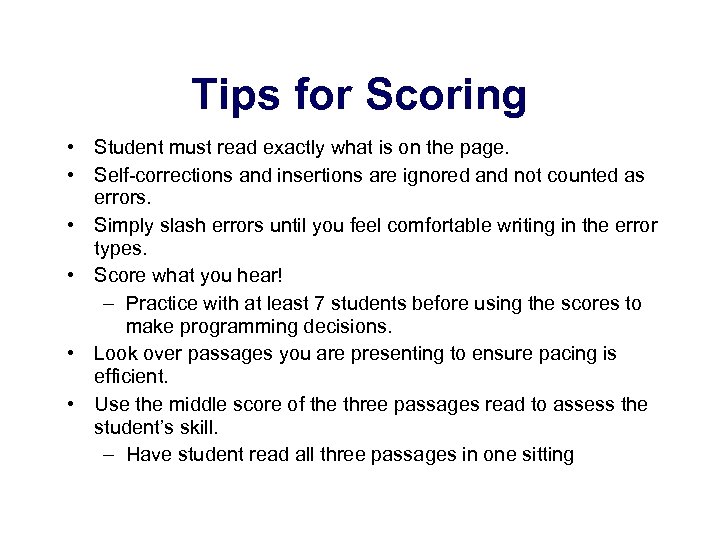 Tips for Scoring

• Student must read exactly what is on the page.
• Self-corrections and insertions are ignored and not counted as errors.
• Simply slash errors until you feel comfortable writing in the error types.
• Score what you hear!
– Practice with at least 7 students before using the scores to make programming decisions.
• Look over passages you are presenting to ensure pacing is efficient.
• Use the middle score of the three passages read to assess the student's skill.
– Have student read all three passages in one sitting